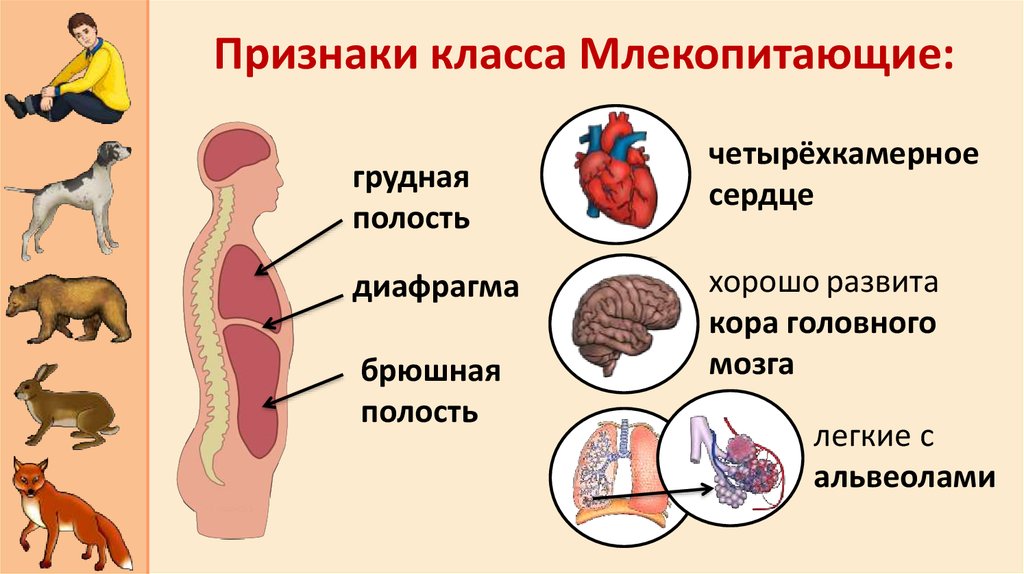 Признаки класса Млекопитающие:

грудная полость

диафрагма

брюшная полость

четырёхкамерное сердце

хорошо развита кора головного мозга

легкие с альвеолами